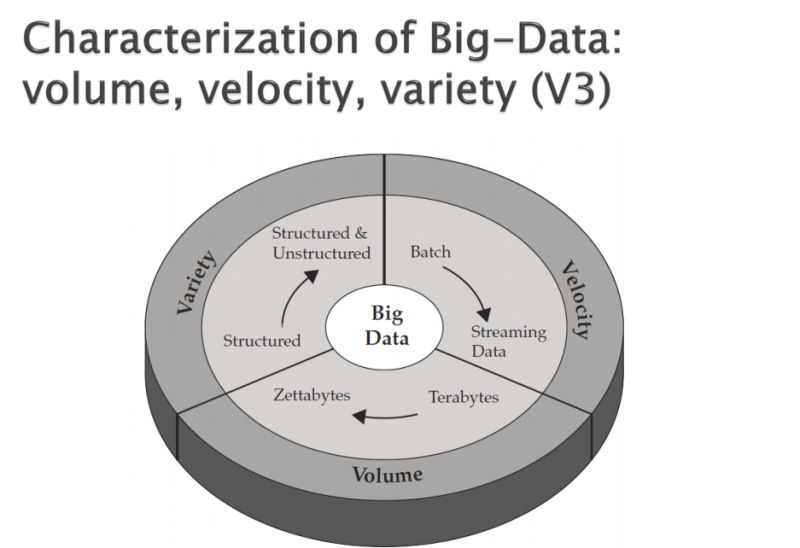 Characterization of Big-Data: volume, velocity, variety (V3)

Variety
Structured & Unstructured
Structured
Batch
Streaming Data
Velocity
Big Data
Zettabytes
Terabytes
Volume